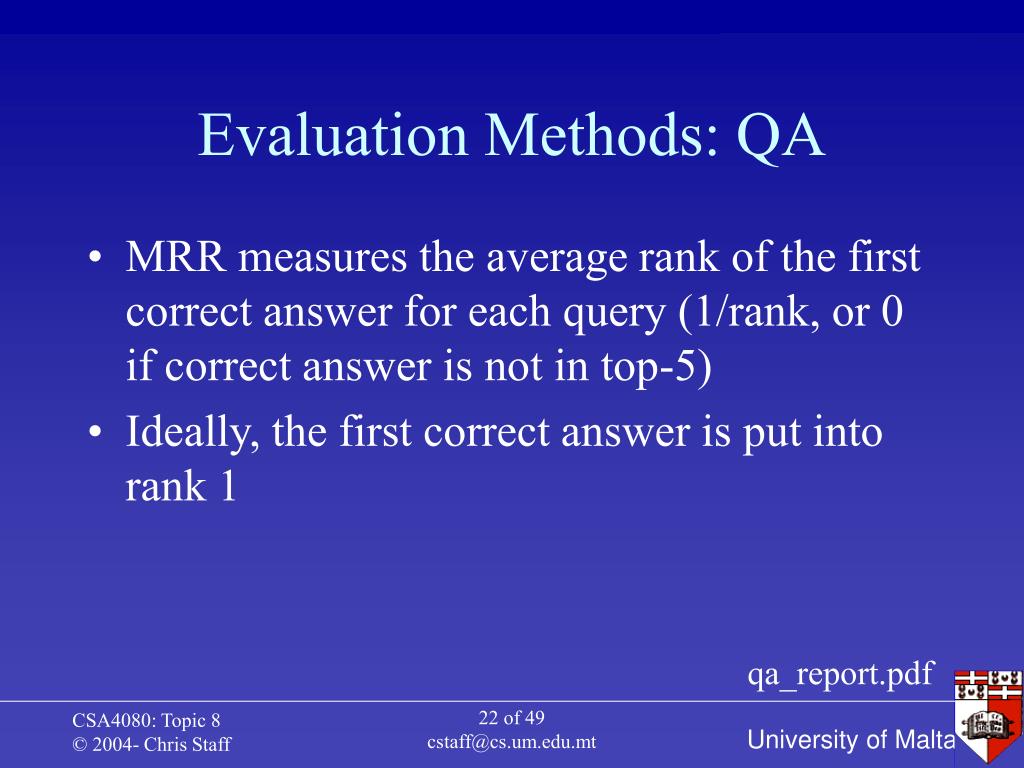 Evaluation Methods: QA

• MRR measures the average rank of the first correct answer for each query (1/rank, or 0 if correct answer is not in top-5)

• Ideally, the first correct answer is put into rank 1

qa_report.pdf

CSA4080: Topic 8
© 2004- Chris Staff

22 of 49
cstaff@cs.um.edu.mt

University of Malta